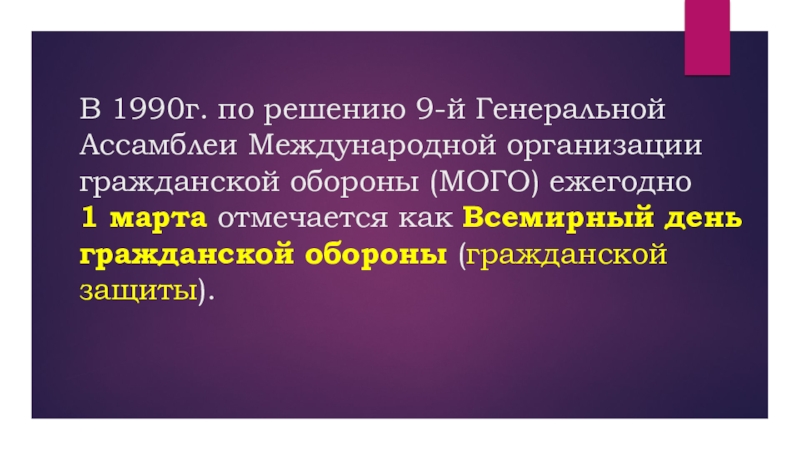 В 1990г. по решению 9-й Генеральной Ассамблеи Международной организации гражданской обороны (МОГО) ежегодно 1 марта отмечается как Всемирный день гражданской обороны (гражданской защиты).